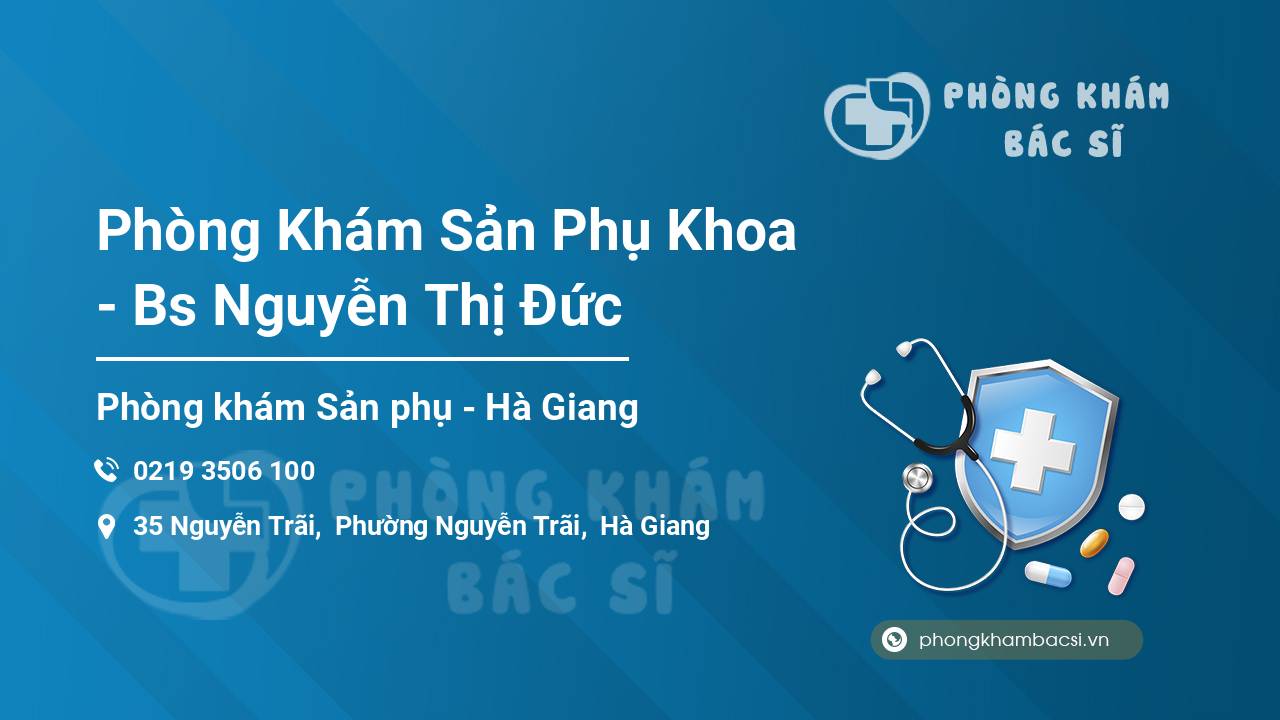 PHÒNG KHÁM
BÁC SĨ

Phòng Khám Sản Phụ Khoa - Bs Nguyễn Thị Đức

Phòng khám Sản phụ - Hà Giang

0219 3506 100

35 Nguyễn Trãi, Phường Nguyễn Trãi, Hà Giang

PHÒNG KHÁM
BÁC SĨ

phongkhambacsi.vn